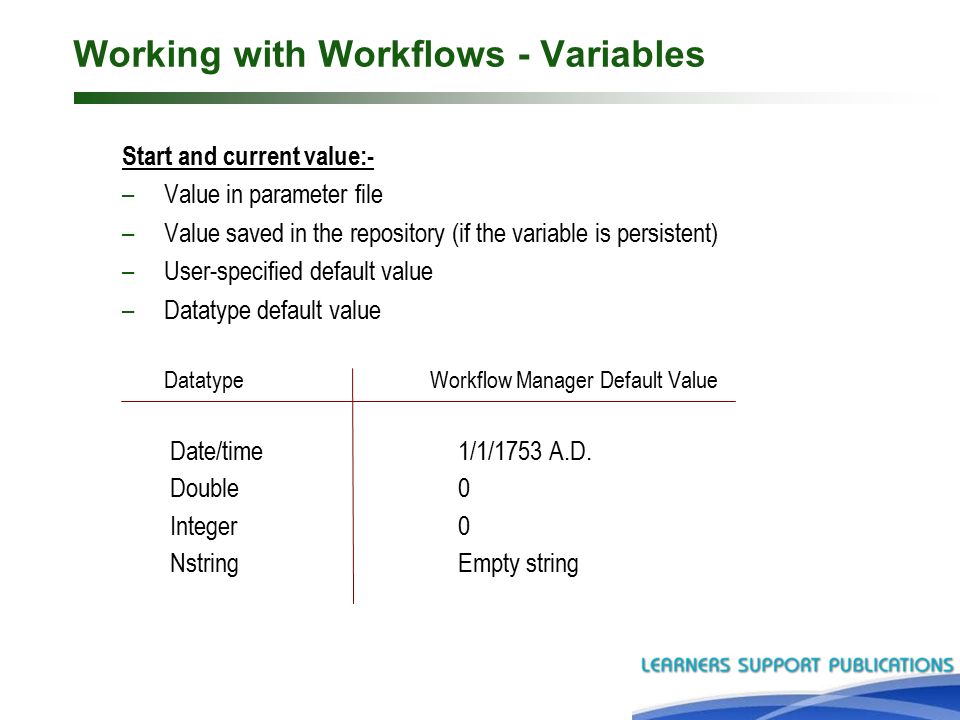 Working with Workflows - Variables

Start and current value:-

– Value in parameter file
– Value saved in the repository (if the variable is persistent)
– User-specified default value
– Datatype default value

| Datatype | Workflow Manager Default Value |
|---|---|
| Date/time | 1/1/1753 A.D. |
| Double | 0 |
| Integer | 0 |
| Nstring | Empty string |

LEARNERS SUPPORT PUBLICATIONS